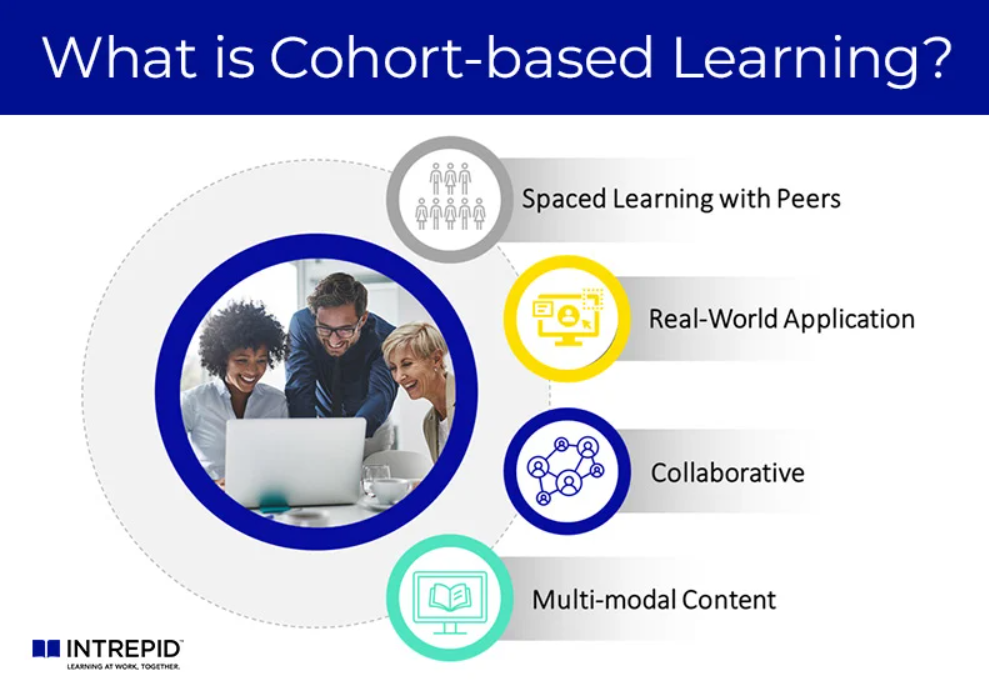 What is Cohort-based Learning?

Spaced Learning with Peers

Real-World Application

Collaborative

Multi-modal Content

INTREPID™
LEARNING AT WORK, TOGETHER.